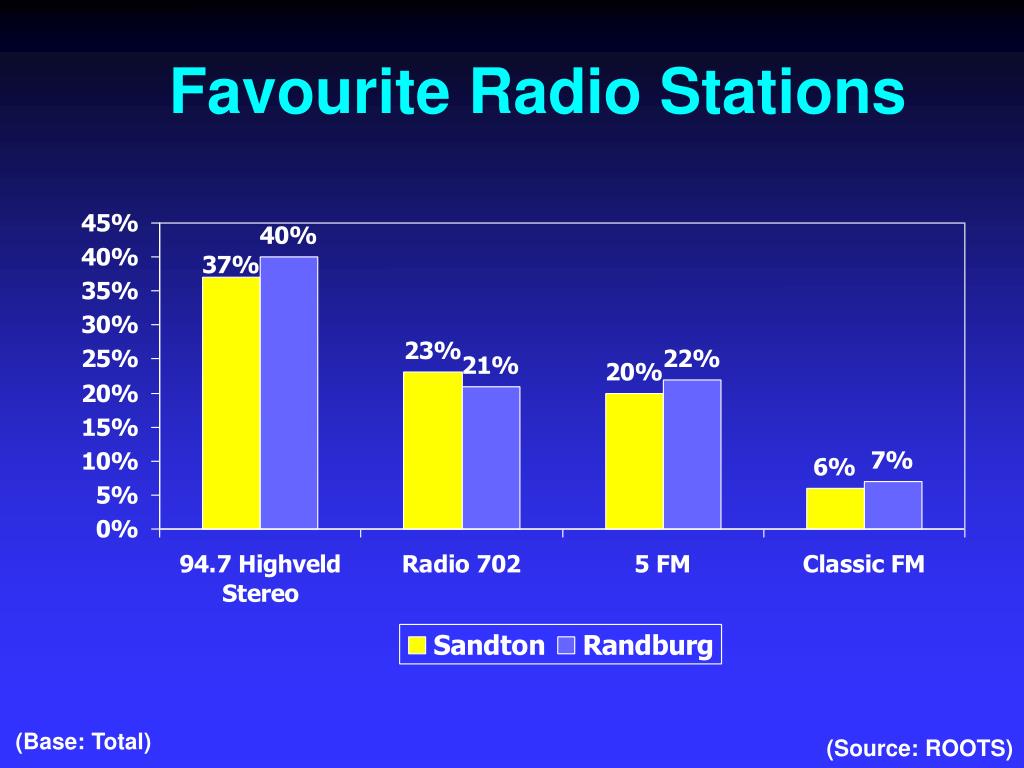 Favourite Radio Stations

45%
40%
35%
30%
25%
20%
15%
10%
5%
0%

37%
40%
23%
21%
20%
22%
6%
7%

94.7 Highveld Stereo
Radio 702
5 FM
Classic FM

Sandton
Randburg

(Base: Total)

(Source: ROOTS)